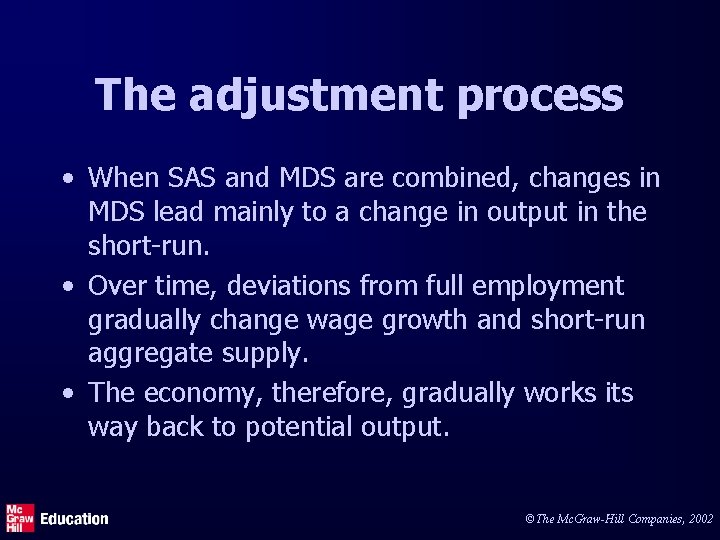 The adjustment process

• When SAS and MDS are combined, changes in MDS lead mainly to a change in output in the short-run.
• Over time, deviations from full employment gradually change wage growth and short-run aggregate supply.
• The economy, therefore, gradually works its way back to potential output.

Mc Graw Hill Education

©The McGraw-Hill Companies, 2002